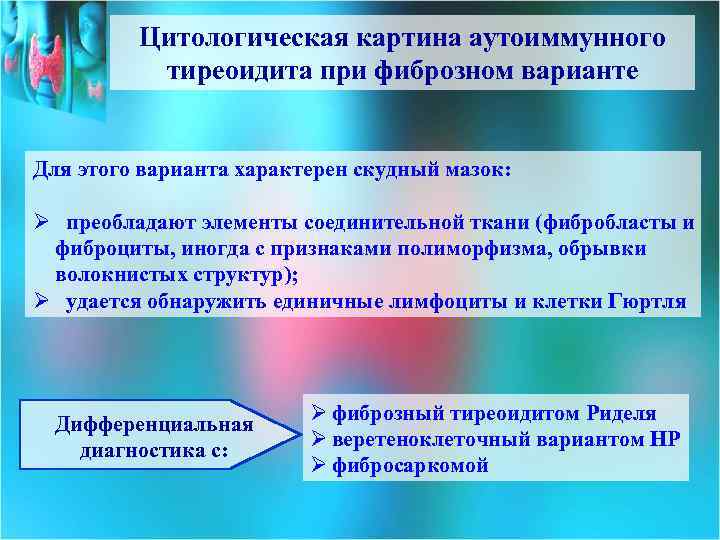 Цитологическая картина аутоиммунного тиреоидита при фиброзном варианте

Для этого варианта характерен скудный мазок:

➢ преобладают элементы соединительной ткани (фибробласты и фиброциты, иногда с признаками полиморфизма, обрывки волокнистых структур);
➢ удается обнаружить единичные лимфоциты и клетки Гюртля

Дифференциальная диагностика с:

➢ фиброзный тиреоидитом Риделя
➢ веретеноклеточный вариантом НР
➢ фибросаркомой